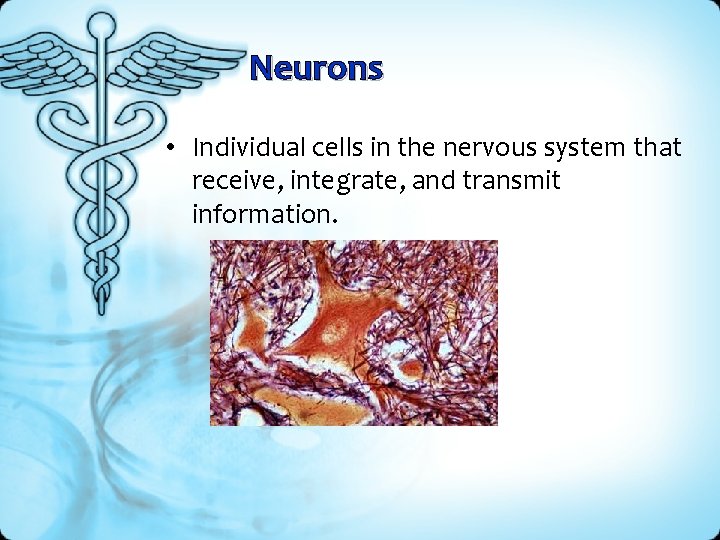 Neurons

• Individual cells in the nervous system that receive, integrate, and transmit information.